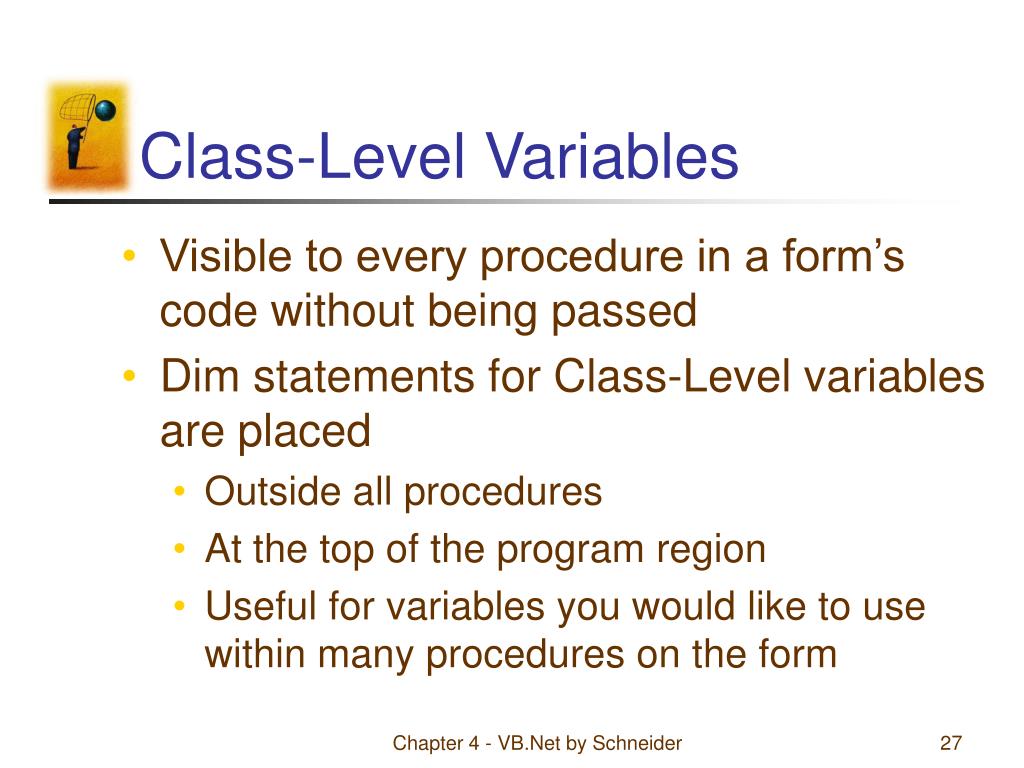 Class-Level Variables

• Visible to every procedure in a form’s code without being passed
• Dim statements for Class-Level variables are placed
  • Outside all procedures
  • At the top of the program region
  • Useful for variables you would like to use within many procedures on the form

Chapter 4 - VB.Net by Schneider

27